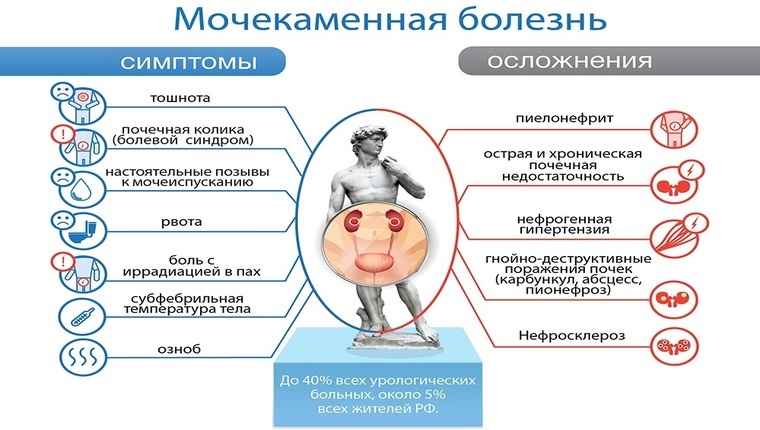 Мочекаменная болезнь

симптомы

тошнота

почечная колика (болевой синдром)

настоятельные позывы к мочеиспусканию

рвота

боль с иррадиацией в пах

субфебрильная температура тела

озноб

осложнения

пиелонефрит

острая и хроническая почечная недостаточность

нефрогенная гипертензия

гнойно-деструктивные поражения почек (карбункул, абсцесс, пионефроз)

Нефросклероз

До 40% всех урологических больных, около 5% всех жителей РФ.